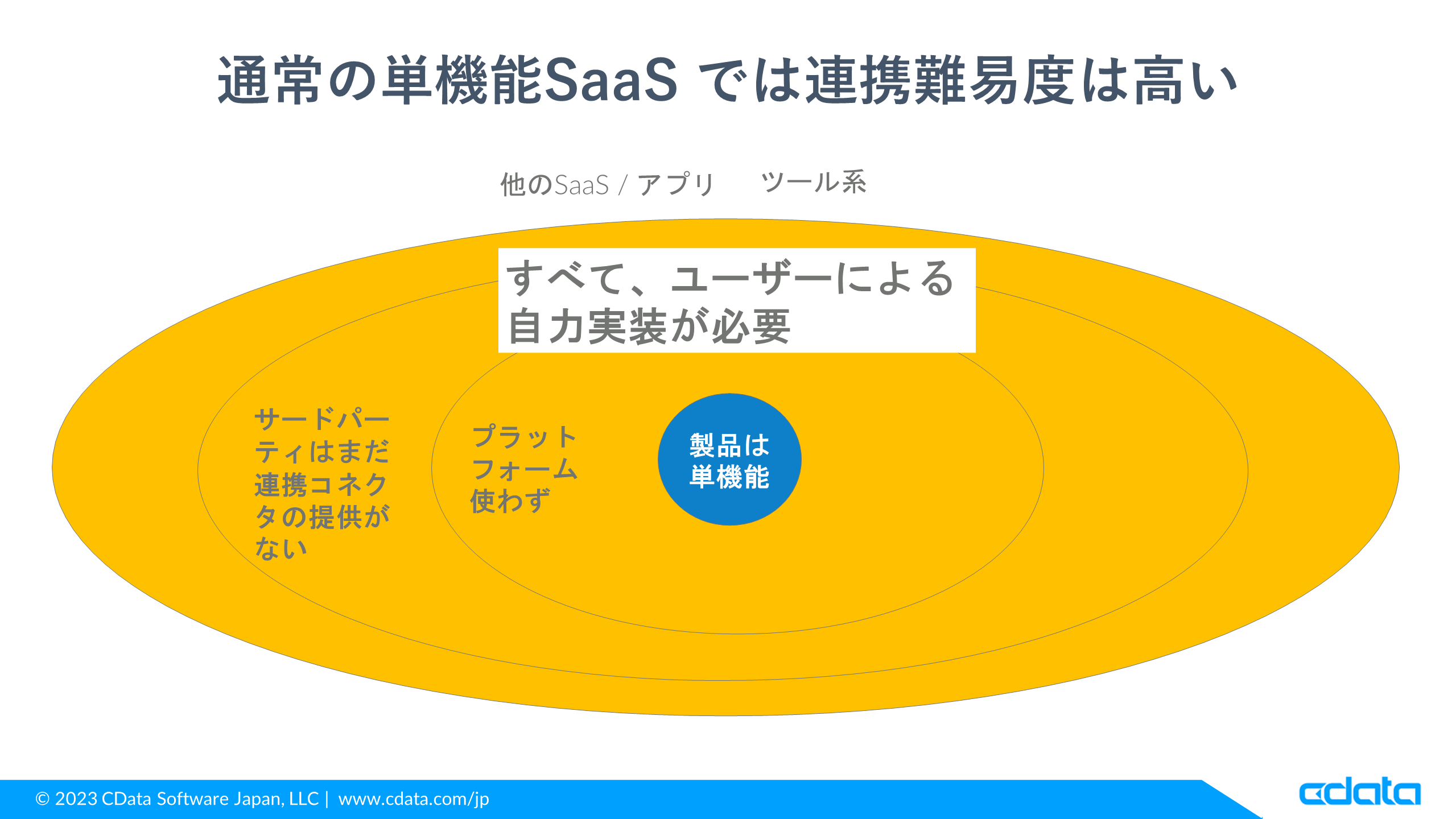 通常の単機能SaaS では連携難易度は高い

他のSaaS / アプリ　ツール系

すべて、ユーザーによる自力実装が必要

サードパーティはまだ連携コネクタの提供がない

プラットフォーム使わず

製品は単機能

© 2023 CData Software Japan, LLC | www.cdata.com/jp

cdata